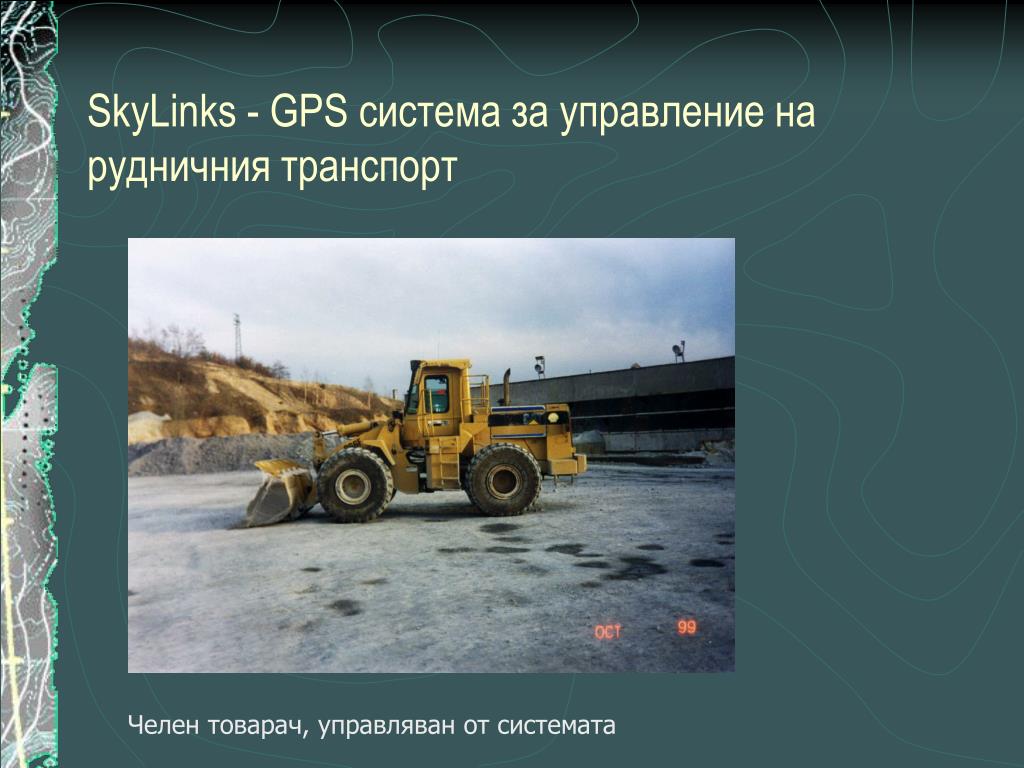 SkyLinks - GPS система за управление на рудничния транспорт

OCT 99

Челен товарач, управляван от системата